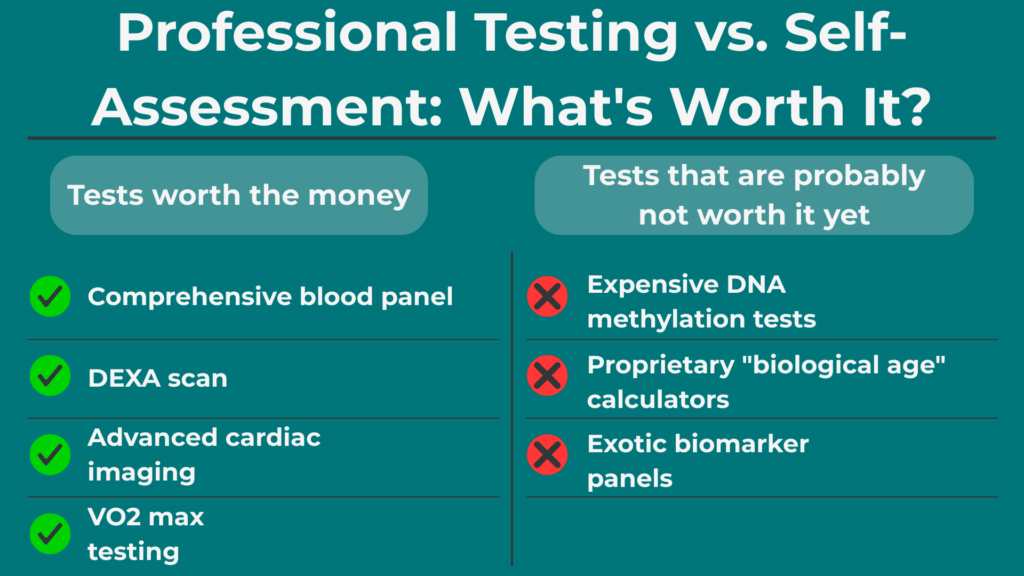 Professional Testing vs. Self-Assessment: What's Worth It?

Tests worth the money

Comprehensive blood panel

DEXA scan

Advanced cardiac imaging

VO2 max testing

Tests that are probably not worth it yet

Expensive DNA methylation tests

Proprietary "biological age" calculators

Exotic biomarker panels